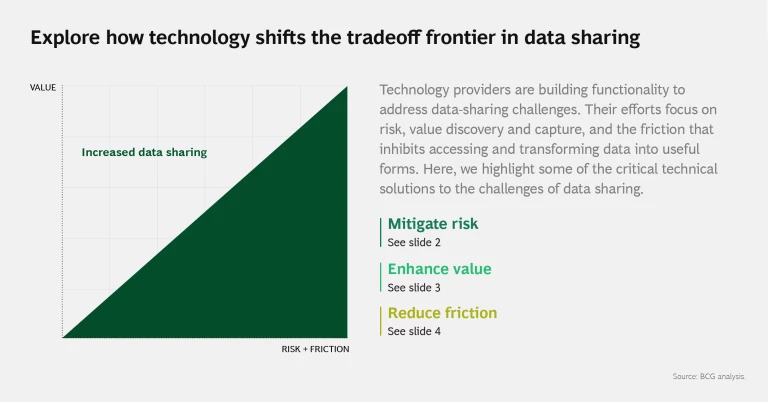 Explore how technology shifts the tradeoff frontier in data sharing

VALUE

Increased data sharing

RISK + FRICTION

Technology providers are building functionality to address data-sharing challenges. Their efforts focus on risk, value discovery and capture, and the friction that inhibits accessing and transforming data into useful forms. Here, we highlight some of the critical technical solutions to the challenges of data sharing.

Mitigate risk
See slide 2

Enhance value
See slide 3

Reduce friction
See slide 4

Source: BCG analysis.